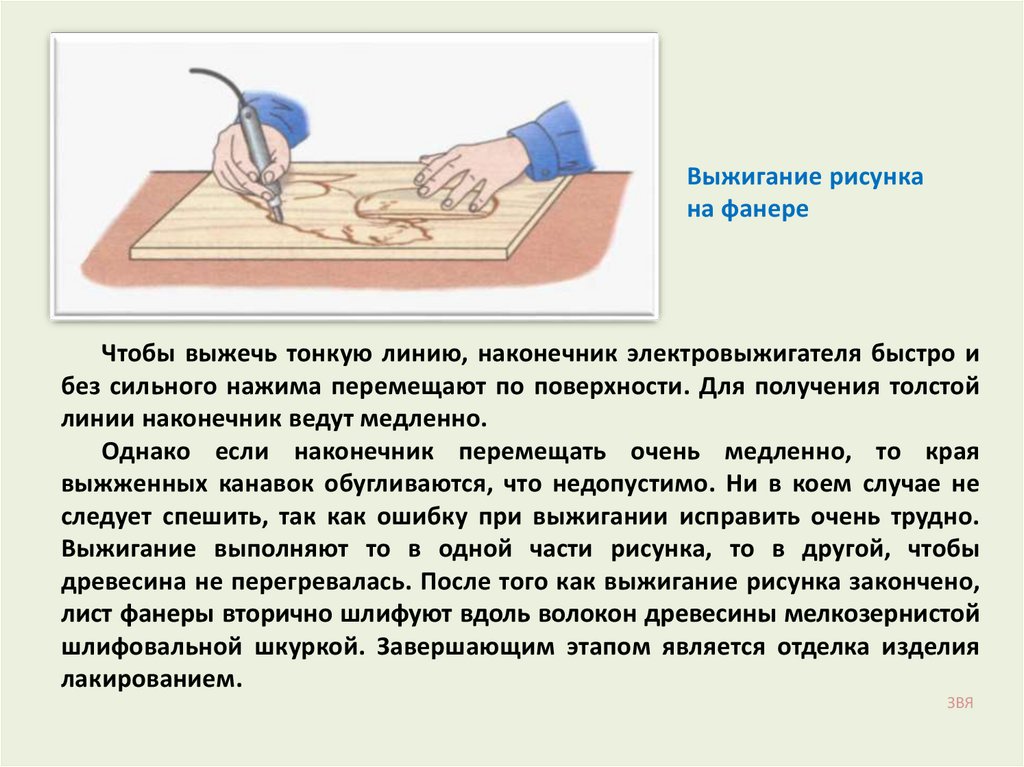 Выжигание рисунка на фанере

Чтобы выжечь тонкую линию, наконечник электровыжигателя быстро и без сильного нажима перемещают по поверхности. Для получения толстой линии наконечник ведут медленно.

Однако если наконечник перемещать очень медленно, то края выжженных канавок обугливаются, что недопустимо. Ни в коем случае не следует спешить, так как ошибку при выжигании исправить очень трудно. Выжигание выполняют то в одной части рисунка, то в другой, чтобы древесина не перегревалась. После того как выжигание рисунка закончено, лист фанеры вторично шлифуют вдоль волокон древесины мелкозернистой шлифовальной шкуркой. Завершающим этапом является отделка изделия лакированием.

ЗВЯ